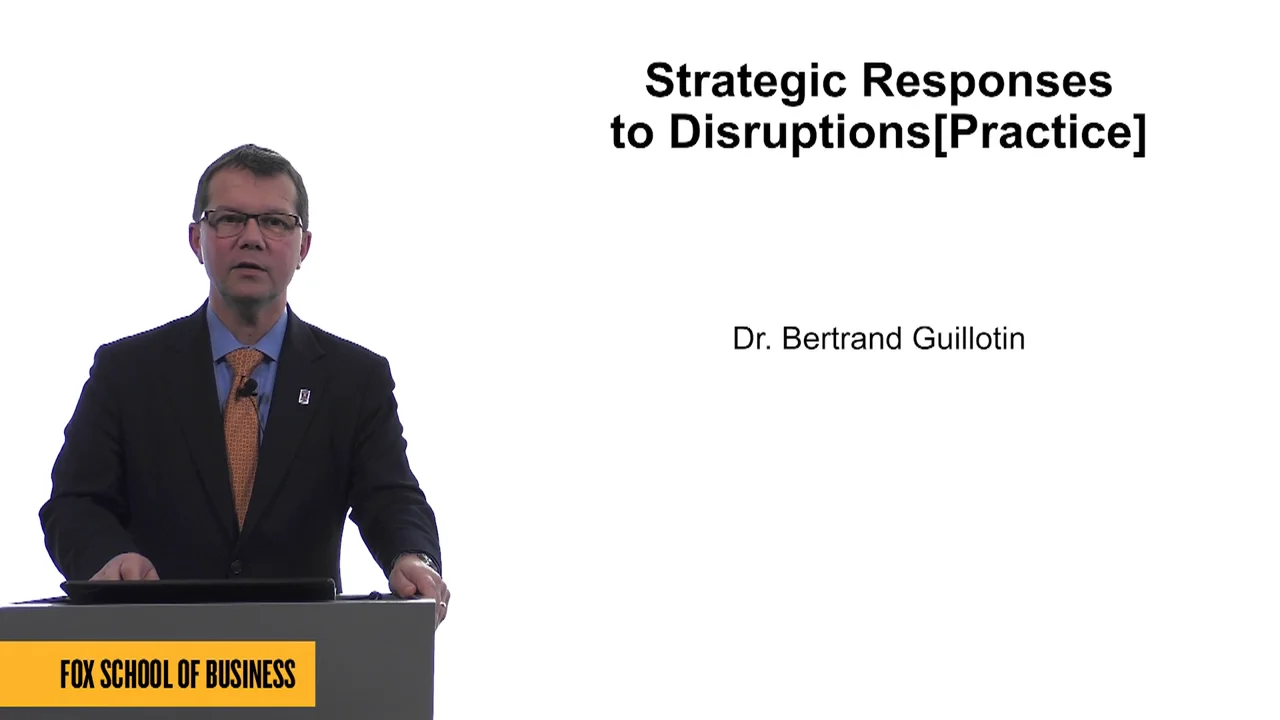 Strategic Responses to Disruptions[Practice]

Dr. Bertrand Guillotin

FOX SCHOOL OF BUSINESS